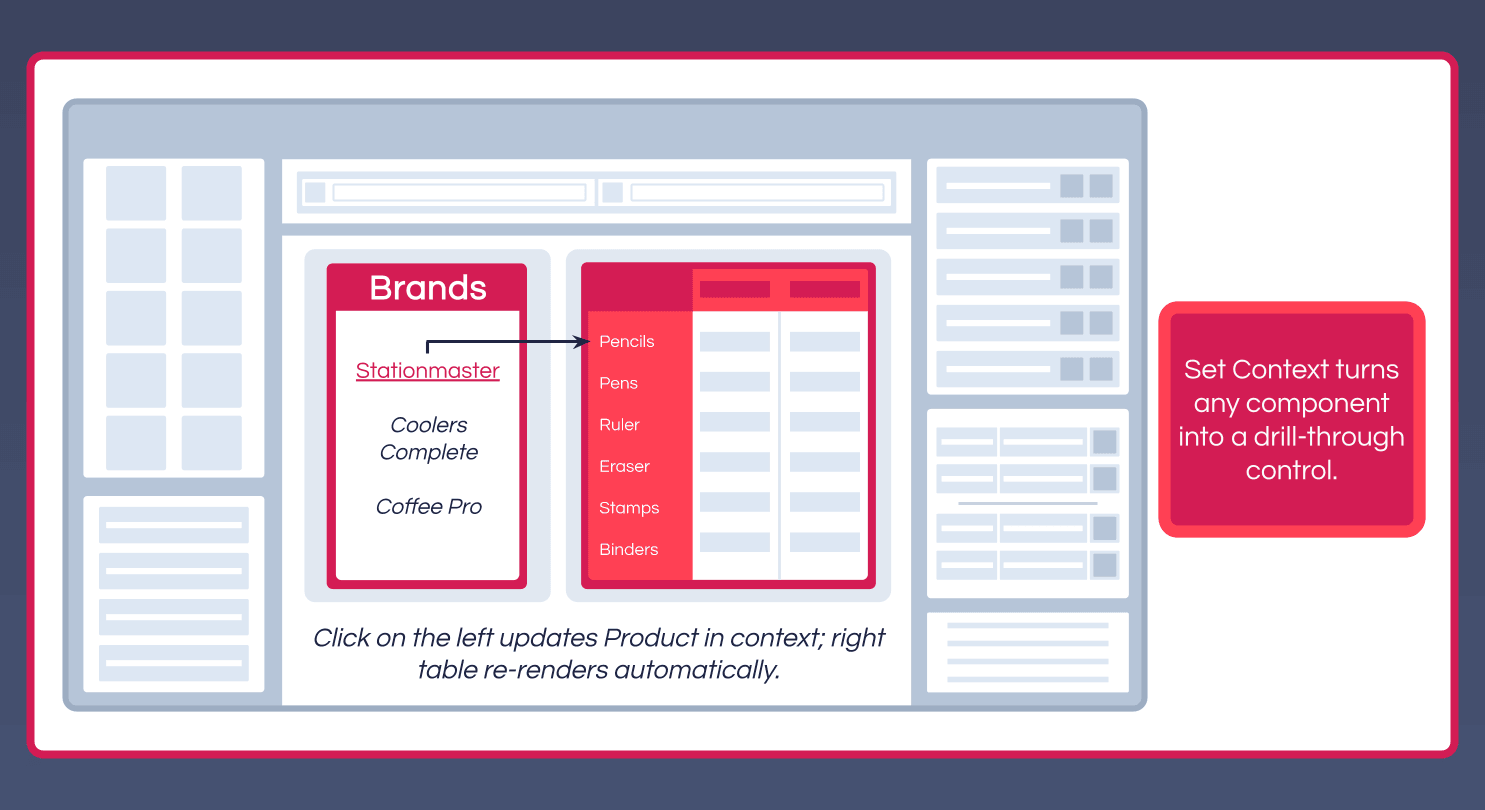 Brands

Stationmaster

Coolers Complete

Coffee Pro

Pencils

Pens

Ruler

Eraser

Stamps

Binders

Click on the left updates Product in context; right table re-renders automatically.

Set Context turns any component into a drill-through control.